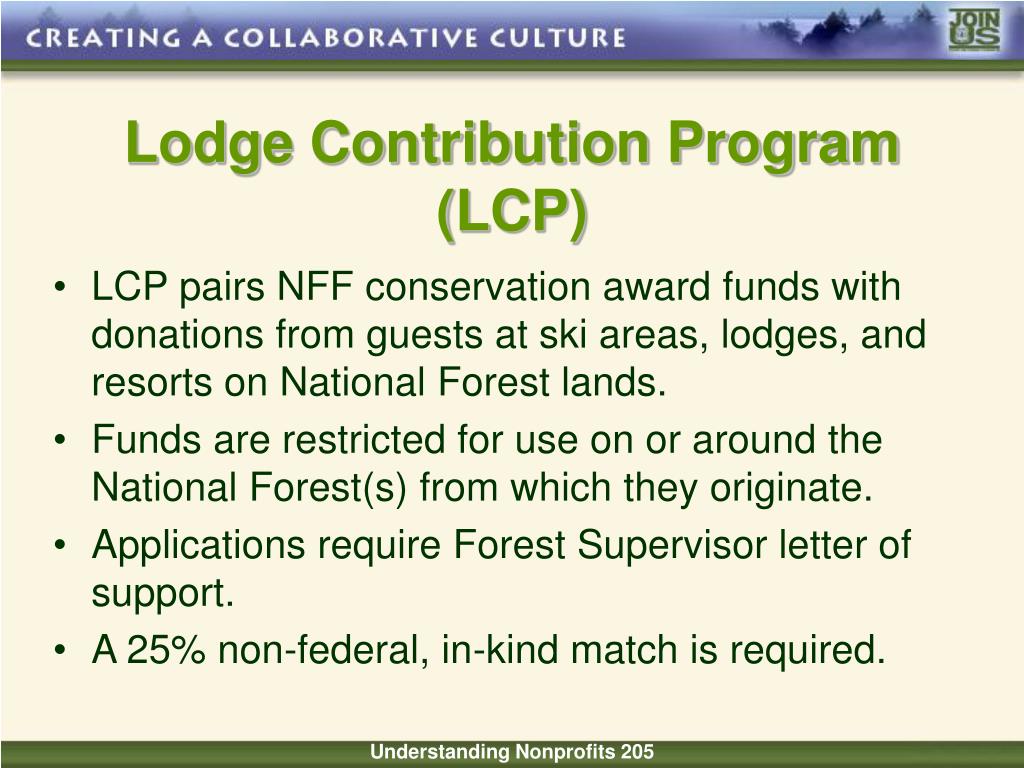 CREATING A COLLABORATIVE CULTURE

JOIN US

Lodge Contribution Program (LCP)

• LCP pairs NFF conservation award funds with donations from guests at ski areas, lodges, and resorts on National Forest lands.
• Funds are restricted for use on or around the National Forest(s) from which they originate.
• Applications require Forest Supervisor letter of support.
• A 25% non-federal, in-kind match is required.

Understanding Nonprofits 205